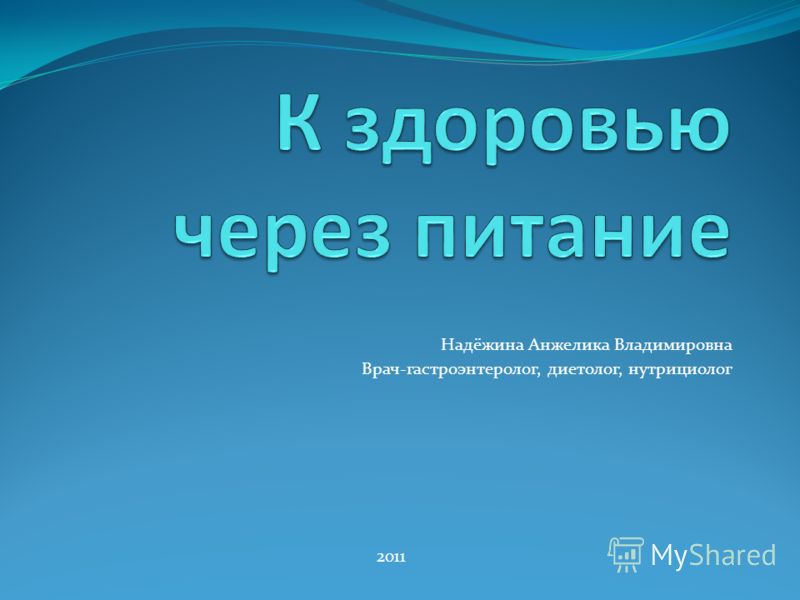 К здоровью через питание

Надёжина Анжелика Владимировна
Врач-гастроэнтеролог, диетолог, нутрициолог

2011

MyShared